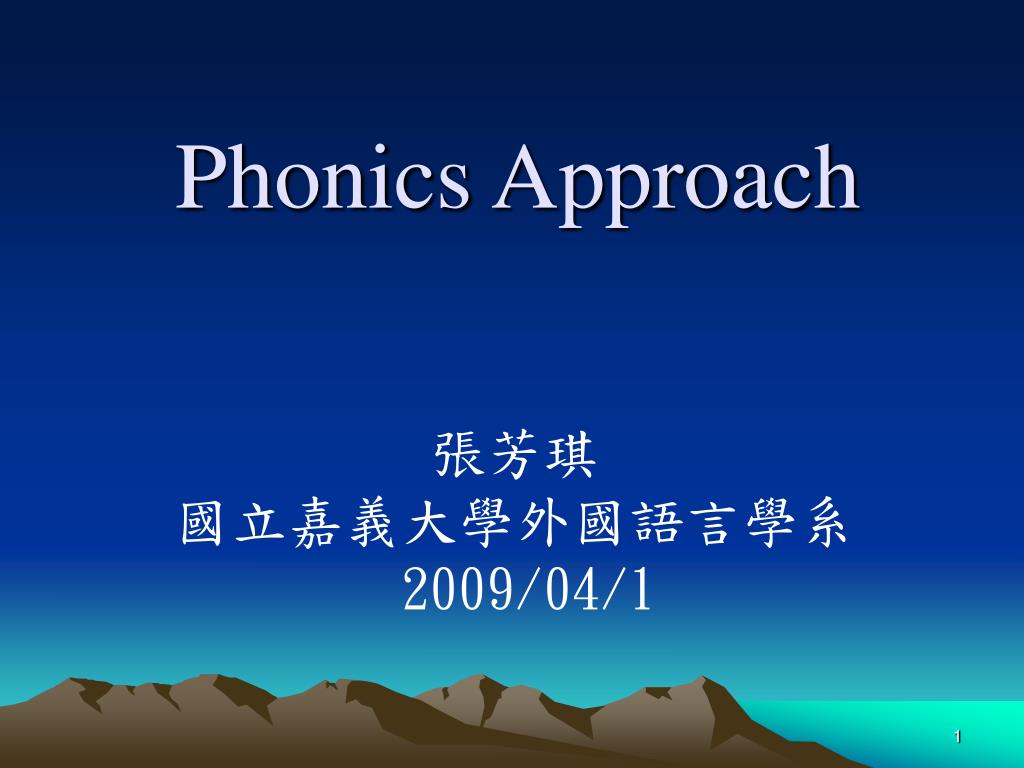 Phonics Approach

張芳琪
國立嘉義大學外國語言學系
2009/04/1

1